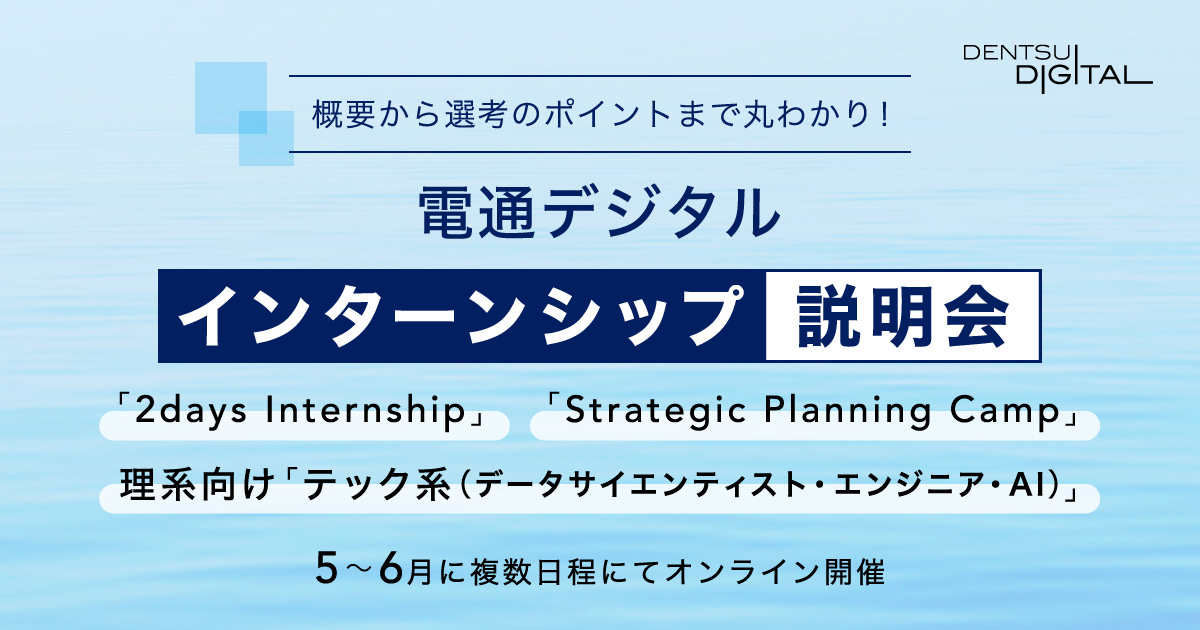 DENTSU DIGITAL

概要から選考のポイントまで丸わかり！

電通デジタル

インターンシップ 説明会

「2days Internship」 「Strategic Planning Camp」

理系向け「テック系（データサイエンティスト・エンジニア・AI）」

5～6月に複数日程にてオンライン開催